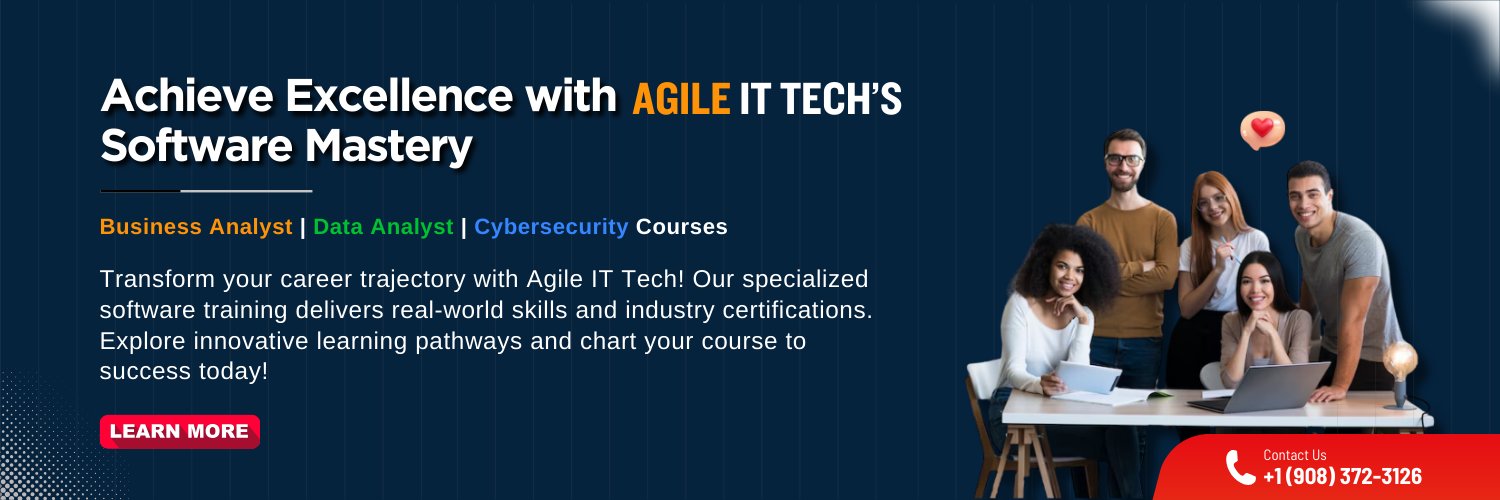 Achieve Excellence with AGILE IT TECH'S Software Mastery

Business Analyst | Data Analyst | Cybersecurity Courses

Transform your career trajectory with Agile IT Tech! Our specialized software training delivers real-world skills and industry certifications. Explore innovative learning pathways and chart your course to success today!

LEARN MORE

Contact Us
+1 (908) 372-3126